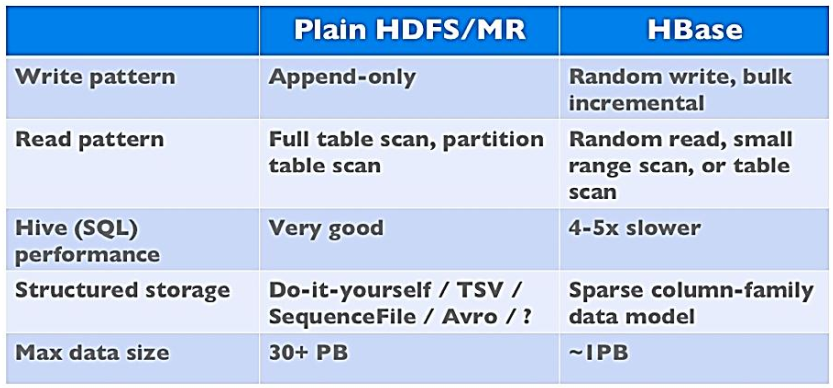 |  | Plain HDFS/MR | HBase |
|---|---|---|
| Write pattern | Append-only | Random write, bulk incremental |
| Read pattern | Full table scan, partition table scan | Random read, small range scan, or table scan |
| Hive (SQL) performance | Very good | 4-5x slower |
| Structured storage | Do-it-yourself / TSV / SequenceFile / Avro / ? | Sparse column-family data model |
| Max data size | 30+ PB | ~1PB |